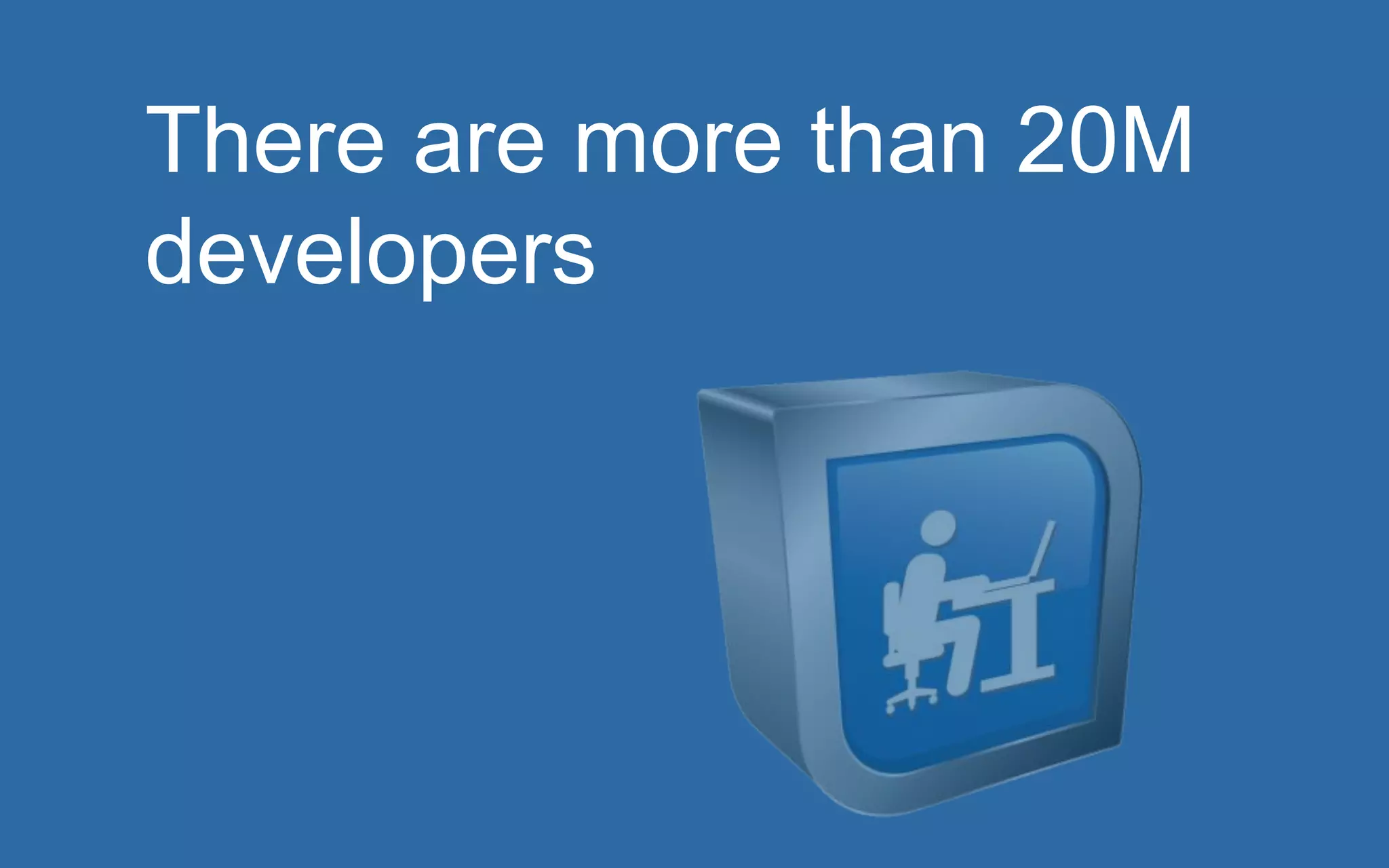 There are more than 20M developers